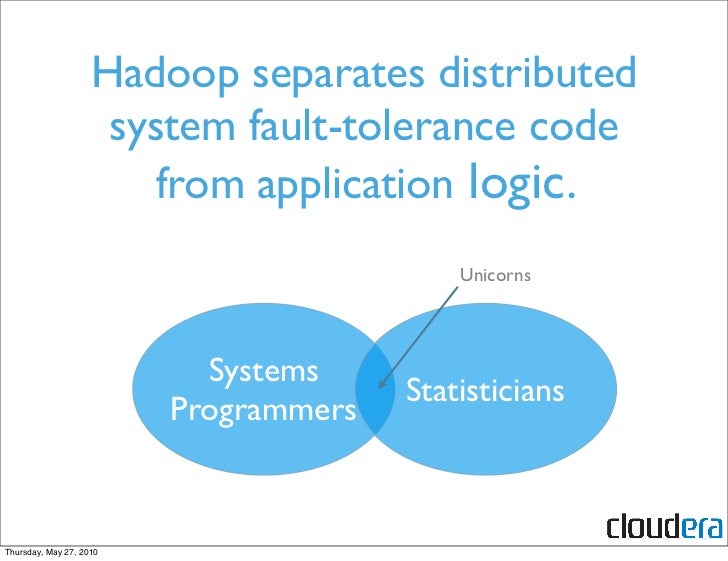 Hadoop separates distributed system fault-tolerance code from application logic.

Unicorns

Systems Programmers

Statisticians

cloudera

Thursday, May 27, 2010